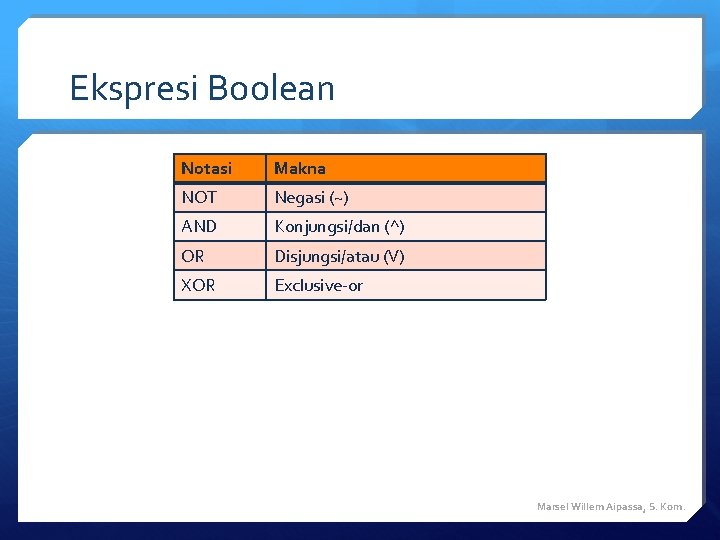 Ekspresi Boolean

| Notasi | Makna |
|---|---|
| NOT | Negasi (~) |
| AND | Konjungsi/dan (^) |
| OR | Disjungsi/atau (V) |
| XOR | Exclusive-or |

Marsel Willem Aipassa, S. Kom.